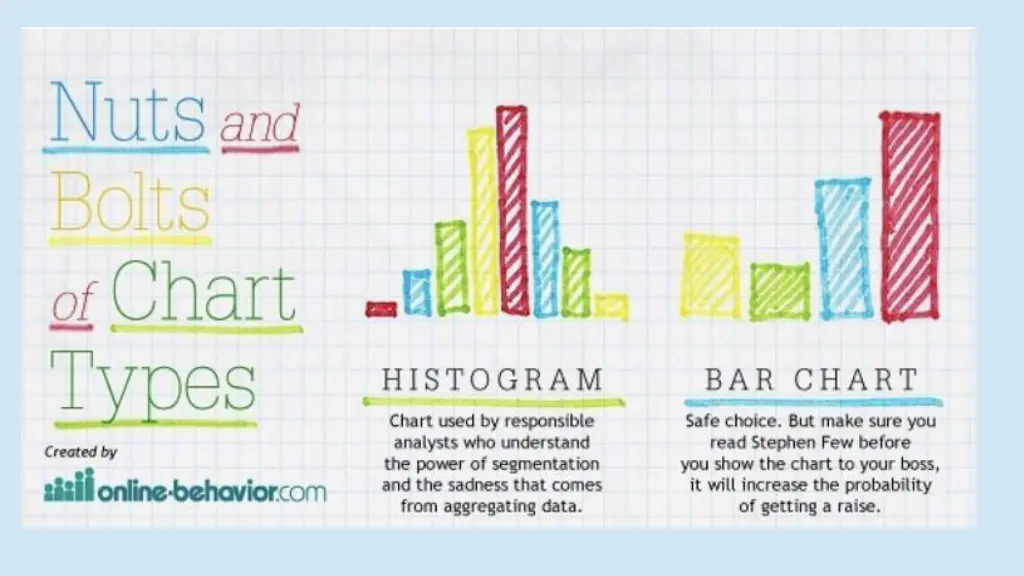 Nuts and Bolts of Chart Types

Created by
online-behavior.com

HISTOGRAM

Chart used by responsible analysts who understand the power of segmentation and the sadness that comes from aggregating data.

BAR CHART

Safe choice. But make sure you read Stephen Few before you show the chart to your boss, it will increase the probability of getting a raise.